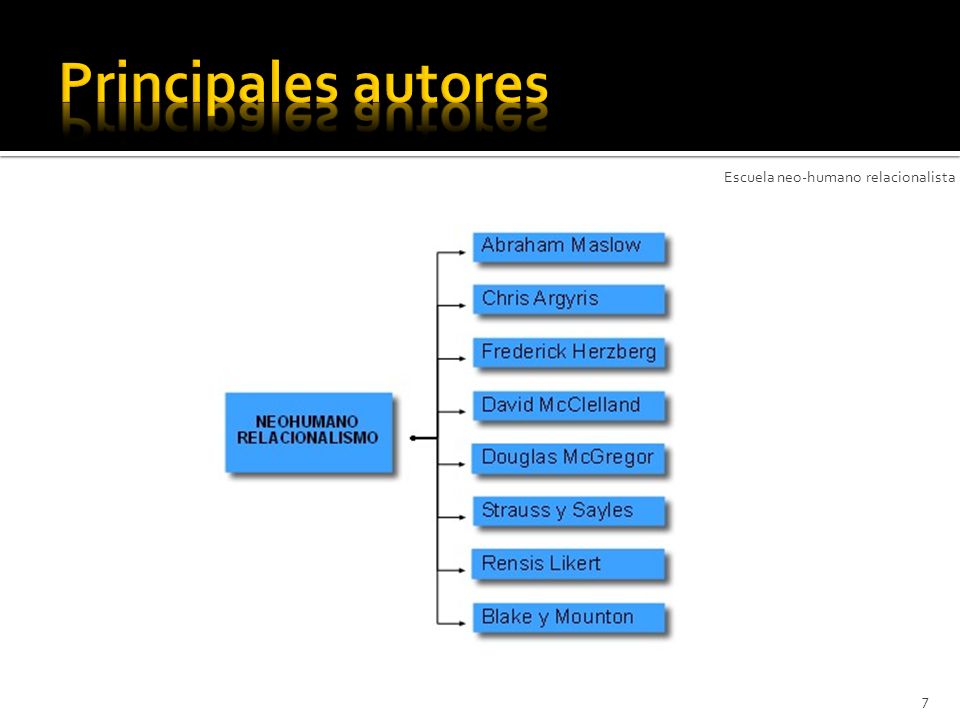 Principales autores

Escuela neo-humano relacionalista

NEOHUMANO RELACIONALISMO

Abraham Maslow

Chris Argyris

Frederick Herzberg

David McClelland

Douglas McGregor

Strauss y Sayles

Rensis Likert

Blake y Mounton

7